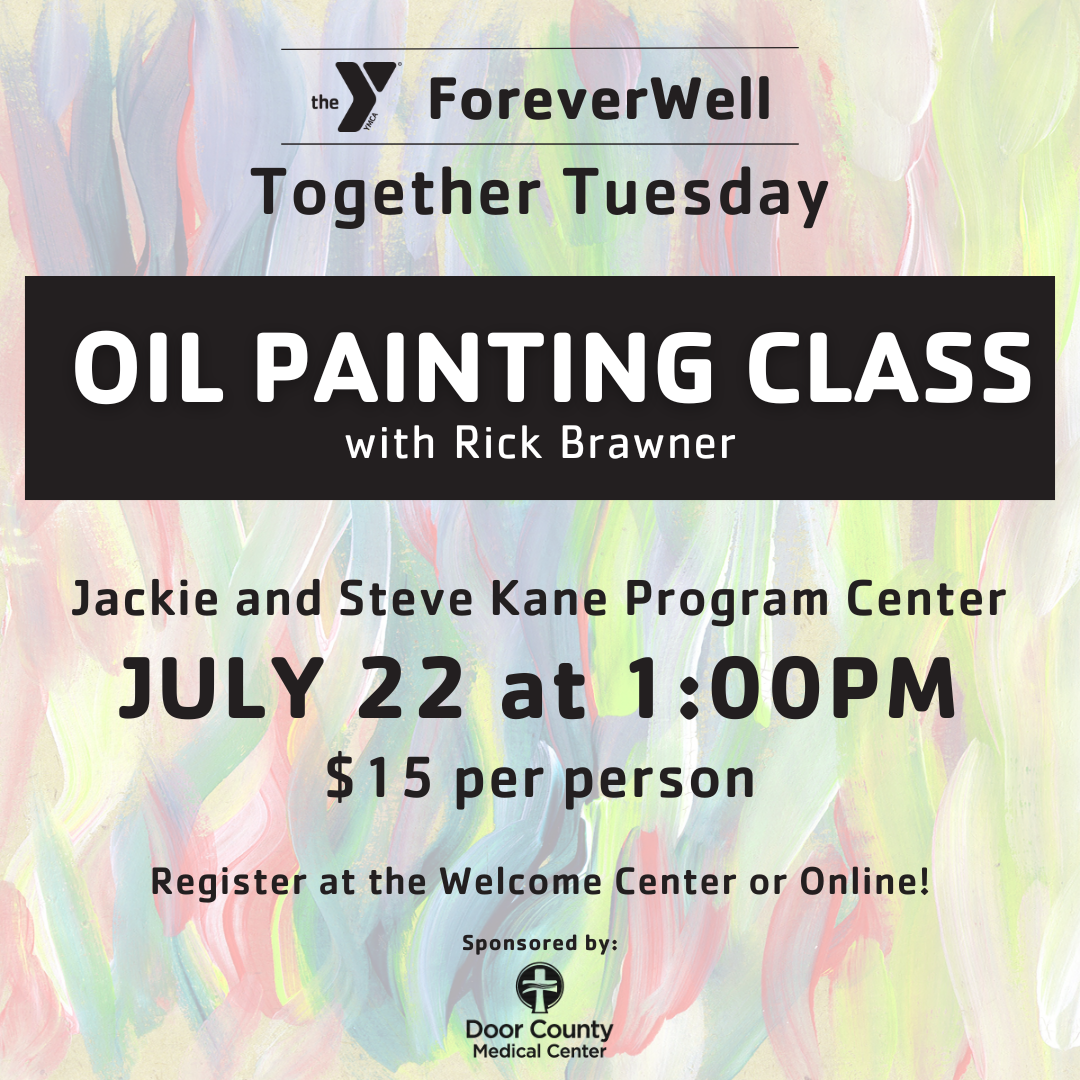 the Y YMCA ForeverWell
Together Tuesday

OIL PAINTING CLASS
with Rick Brawner

Jackie and Steve Kane Program Center
JULY 22 at 1:00PM
$15 per person

Register at the Welcome Center or Online!

Sponsored by:
Door County
Medical Center